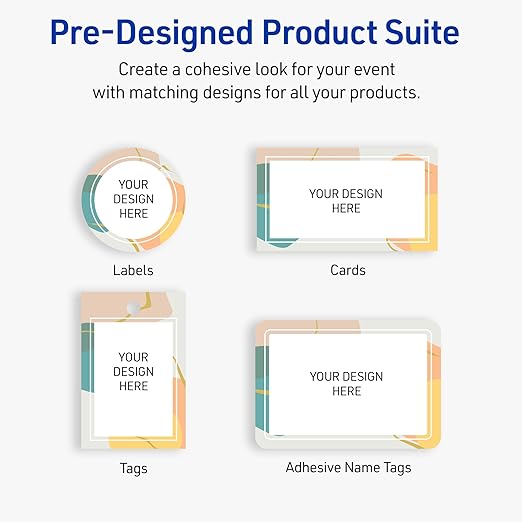 Pre-Designed Product Suite

Create a cohesive look for your event with matching designs for all your products.

YOUR DESIGN HERE

Labels

YOUR DESIGN HERE

Cards

YOUR DESIGN HERE

Tags

YOUR DESIGN HERE

Adhesive Name Tags